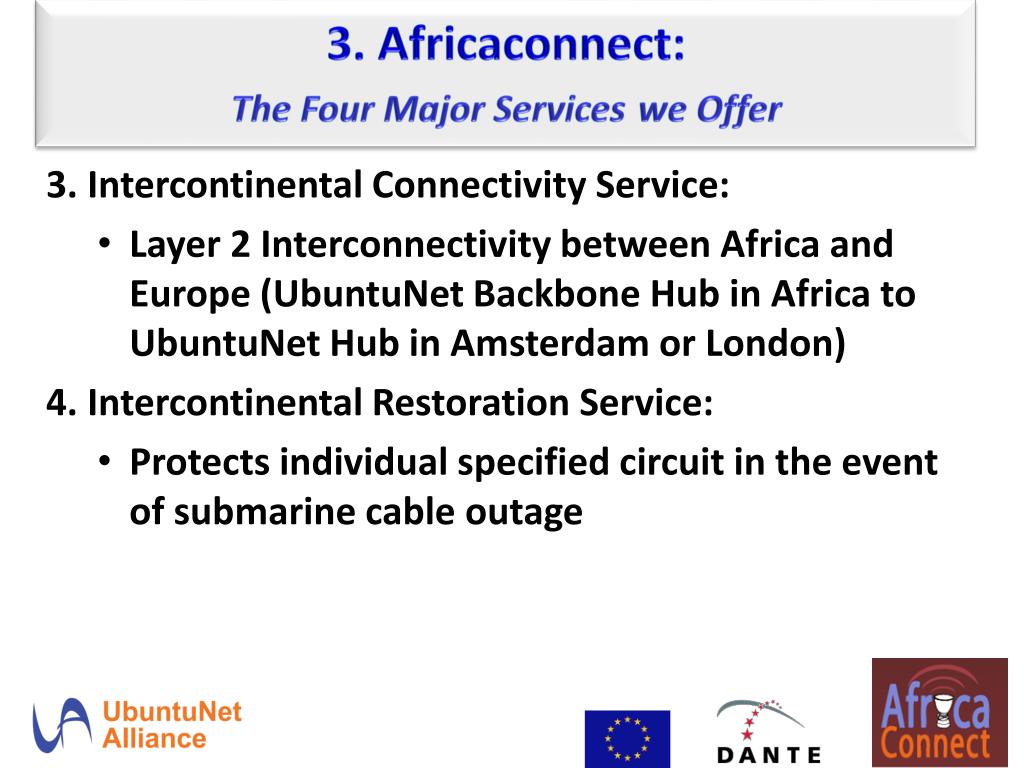 3. Africaconnect:

The Four Major Services we Offer

3. Intercontinental Connectivity Service:

• Layer 2 Interconnectivity between Africa and Europe (UbuntuNet Backbone Hub in Africa to UbuntuNet Hub in Amsterdam or London)

4. Intercontinental Restoration Service:

• Protects individual specified circuit in the event of submarine cable outage

UbuntuNet Alliance

DANTE

Africa Connect